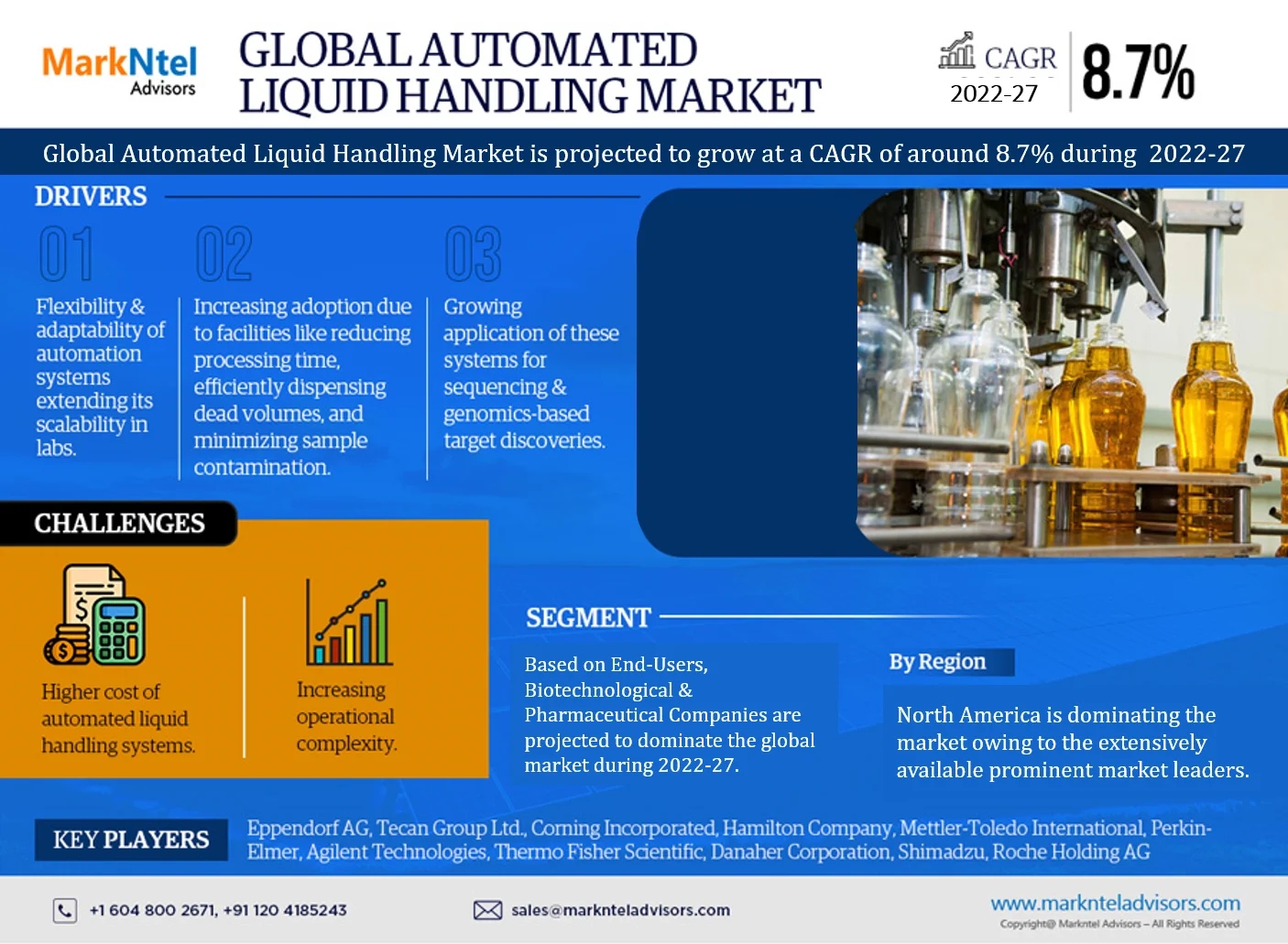 MarkNtel Advisors

GLOBAL AUTOMATED LIQUID HANDLING MARKET

CAGR 2022-27 8.7%

Global Automated Liquid Handling Market is projected to grow at a CAGR of around 8.7% during 2022-27

DRIVERS

01
Flexibility & adaptability of automation systems extending its scalability in labs.

02
Increasing adoption due to facilities like reducing processing time, efficiently dispensing dead volumes, and minimizing sample contamination.

03
Growing application of these systems for sequencing & genomics-based target discoveries.

CHALLENGES

Higher cost of automated liquid handling systems.

Increasing operational complexity.

SEGMENT

Based on End-Users, Biotechnological & Pharmaceutical Companies are projected to dominate the global market during 2022-27.

By Region

North America is dominating the market owing to the extensively available prominent market leaders.

KEY PLAYERS

Eppendorf AG, Tecan Group Ltd., Corning Incorporated, Hamilton Company, Mettler-Toledo International, Perkin-Elmer, Agilent Technologies, Thermo Fisher Scientific, Danaher Corporation, Shimadzu, Roche Holding AG

+1 604 800 2671, +91 120 4185243

sales@marknteladvisors.com

www.marknteladvisors.com
Copyright@ Markntel Advisors – All Rights Reserved